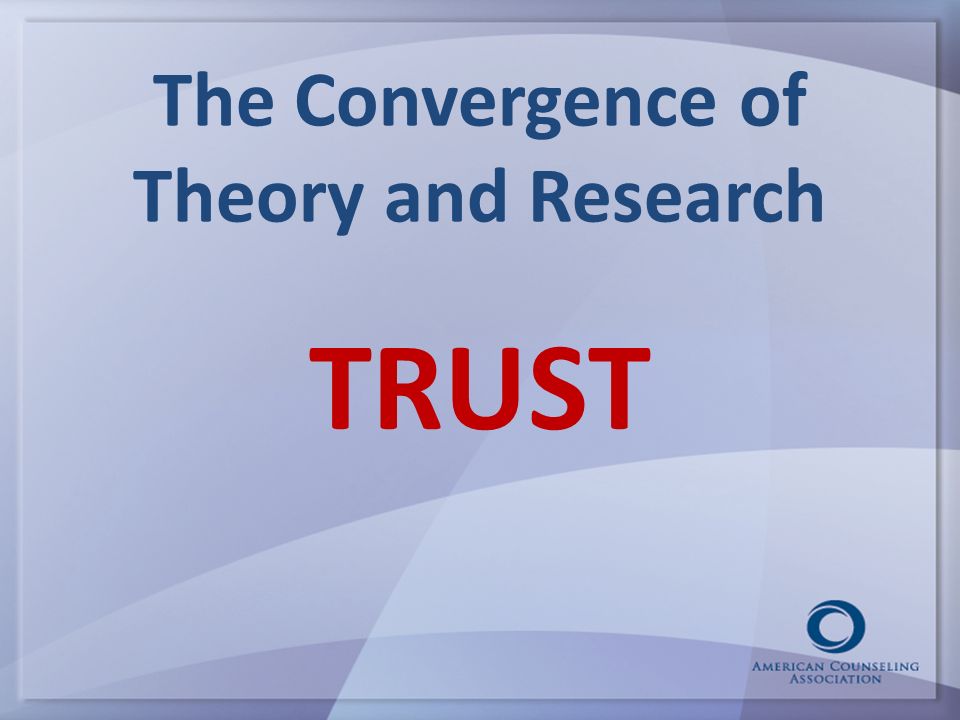 The Convergence of Theory and Research

TRUST

AMERICAN COUNSELING ASSOCIATION